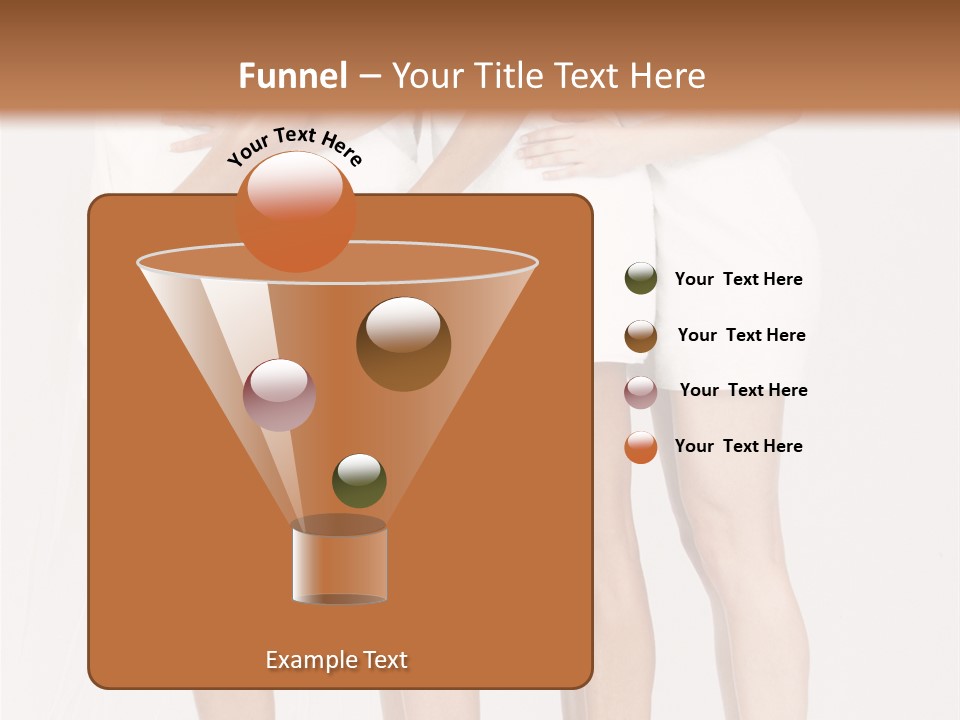 Funnel – Your Title Text Here

Your Text Here

Your Text Here

Your Text Here

Your Text Here

Your Text Here

Example Text